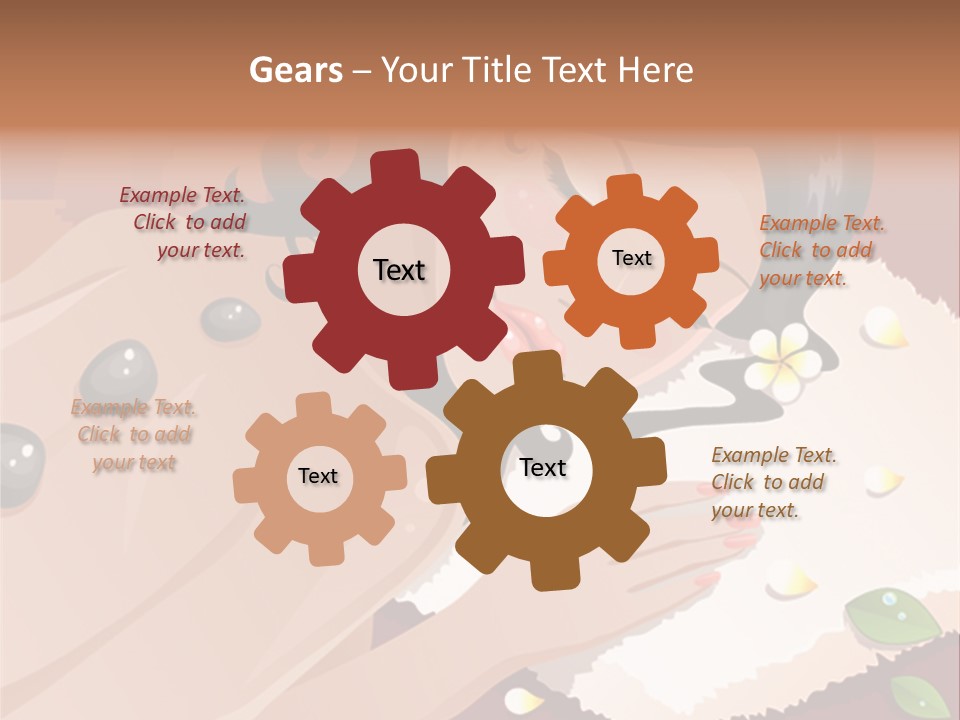 Gears – Your Title Text Here

Example Text. Click to add your text.

Text

Text

Example Text. Click to add your text.

Example Text. Click to add your text

Text

Text

Example Text. Click to add your text.